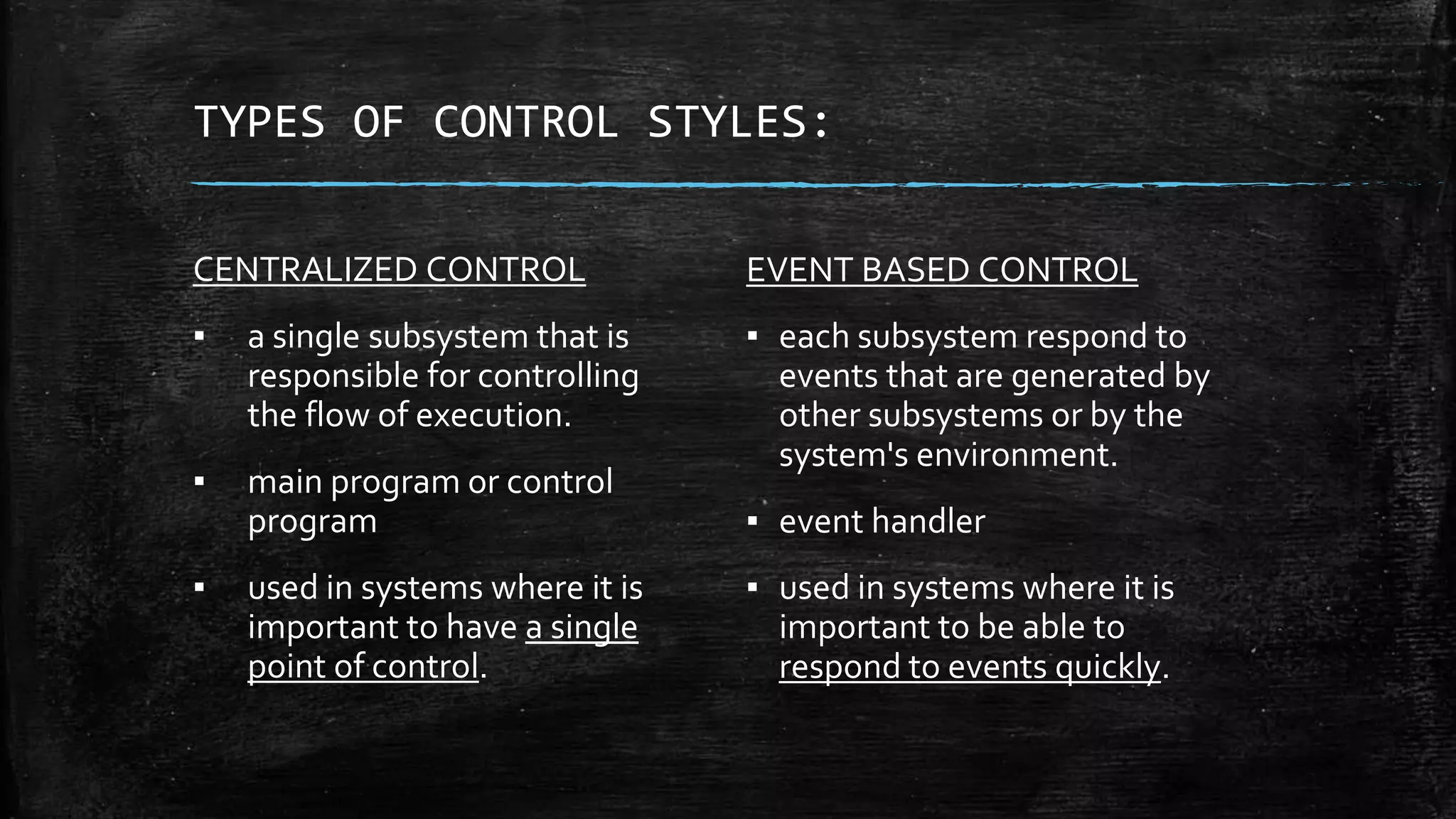 TYPES OF CONTROL STYLES:

CENTRALIZED CONTROL

▪ a single subsystem that is responsible for controlling the flow of execution.

▪ main program or control program

▪ used in systems where it is important to have a single point of control.

EVENT BASED CONTROL

▪ each subsystem respond to events that are generated by other subsystems or by the system's environment.

▪ event handler

▪ used in systems where it is important to be able to respond to events quickly.